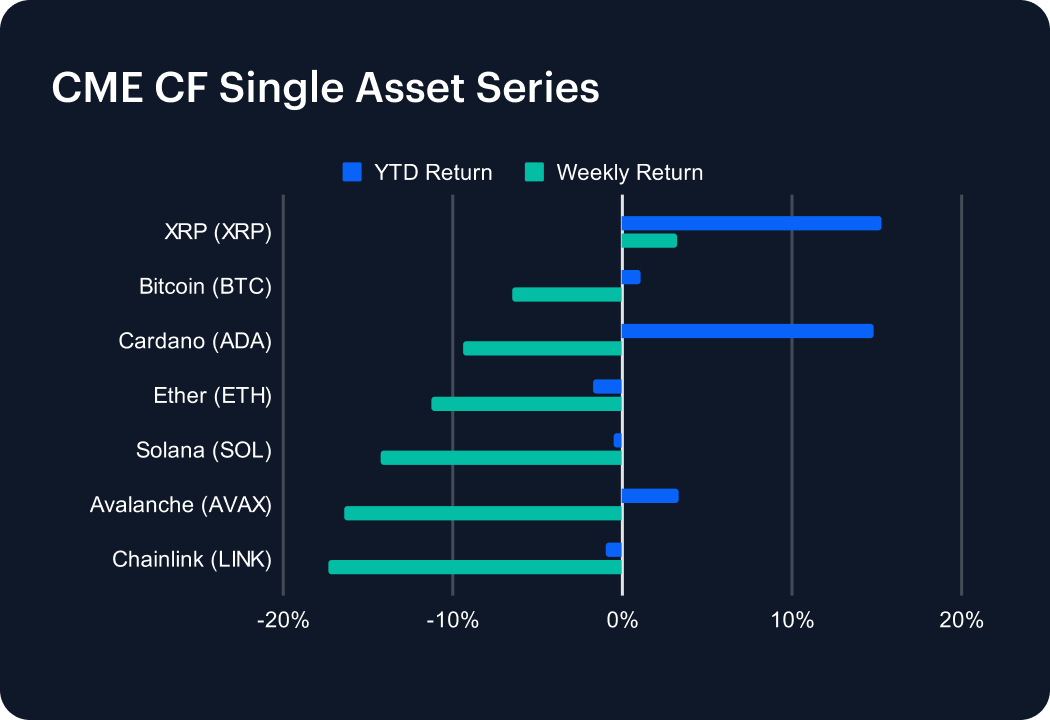 CME CF Single Asset Series

YTD Return
Weekly Return

XRP (XRP)
Bitcoin (BTC)
Cardano (ADA)
Ether (ETH)
Solana (SOL)
Avalanche (AVAX)
Chainlink (LINK)

-20%
-10%
0%
10%
20%